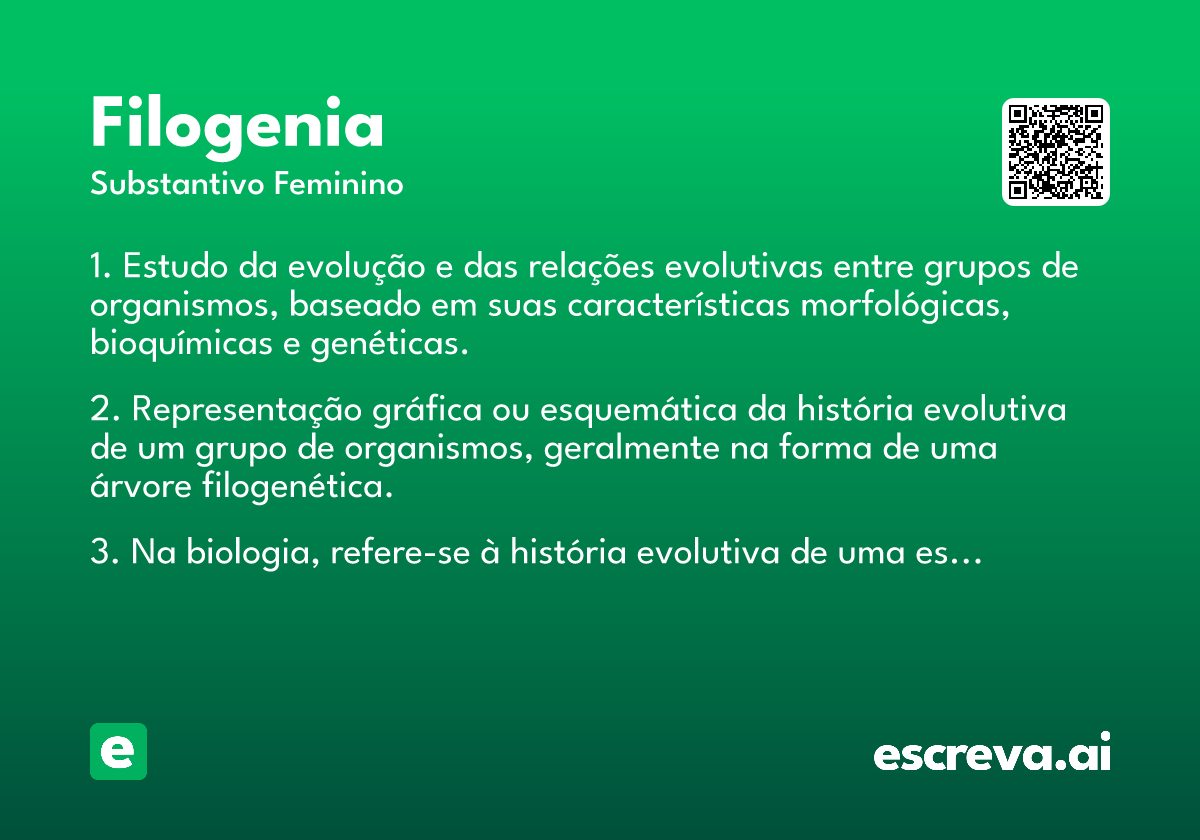 Filogenia
Substantivo Feminino

1. Estudo da evolução e das relações evolutivas entre grupos de organismos, baseado em suas características morfológicas, bioquímicas e genéticas.

2. Representação gráfica ou esquemática da história evolutiva de um grupo de organismos, geralmente na forma de uma árvore filogenética.

3. Na biologia, refere-se à história evolutiva de uma es...

e

escreva.ai